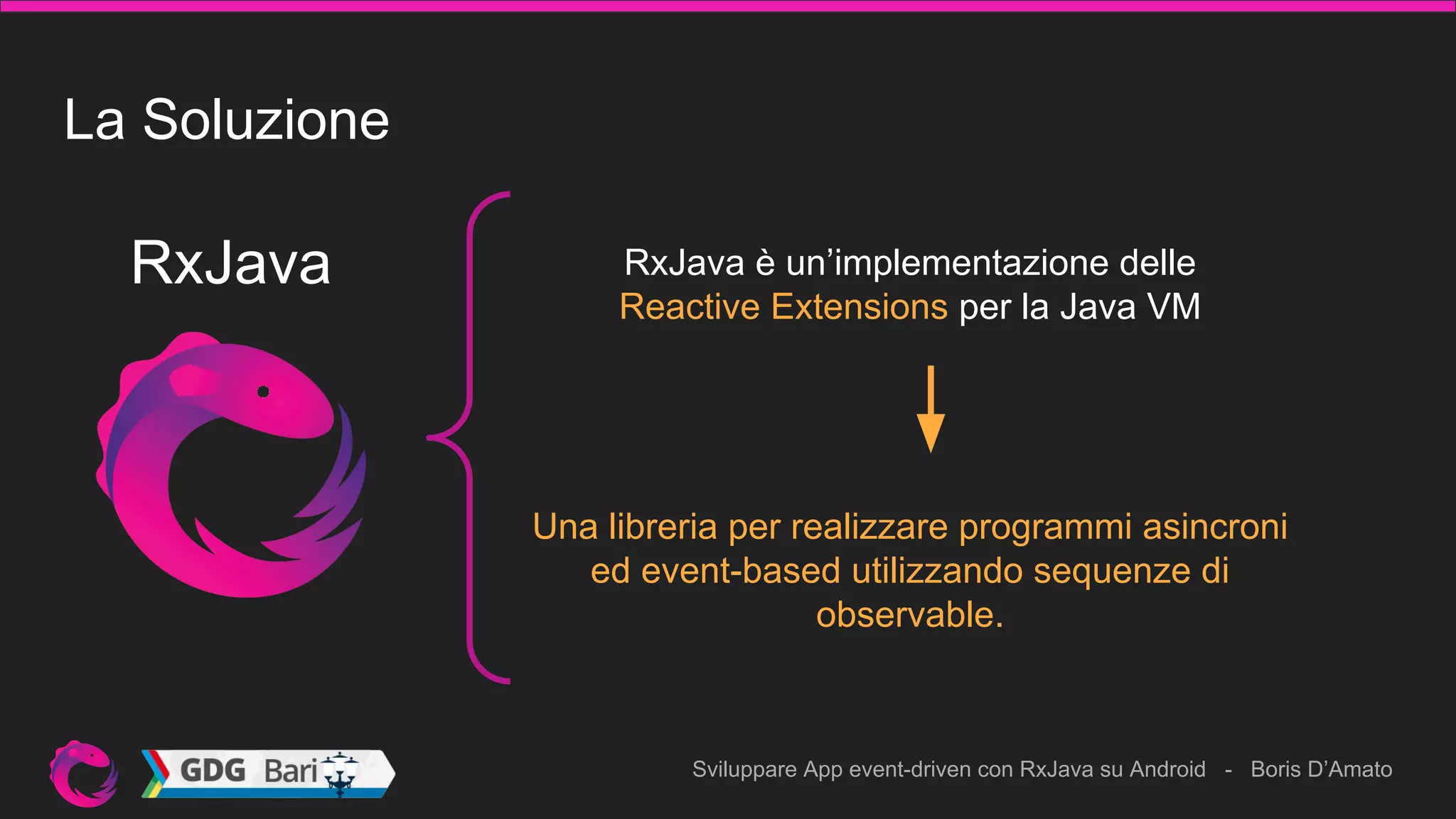 La Soluzione

RxJava

RxJava è un’implementazione delle Reactive Extensions per la Java VM

Una libreria per realizzare programmi asincroni ed event-based utilizzando sequenze di observable.

GDG Bari

Sviluppare App event-driven con RxJava su Android - Boris D’Amato